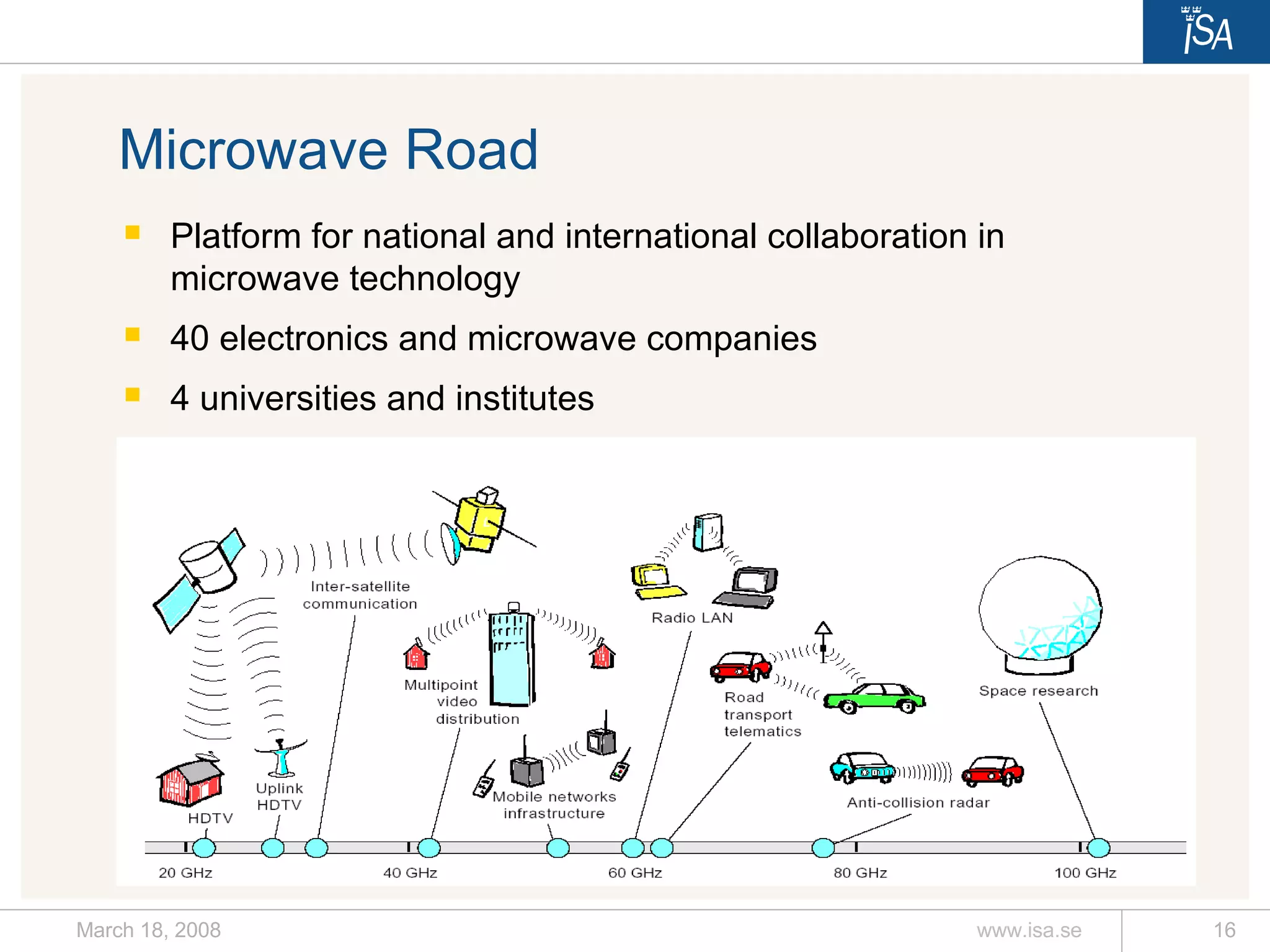 ISA

Microwave Road

Platform for national and international collaboration in microwave technology

40 electronics and microwave companies

4 universities and institutes

Inter-satellite communication

Radio LAN

Multipoint video distribution

Road transport telematics

Space research

Uplink HDTV

HDTV

Mobile networks infrastructure

Anti-collision radar

20 GHz

40 GHz

60 GHz

80 GHz

100 GHz

March 18, 2008

www.isa.se

16